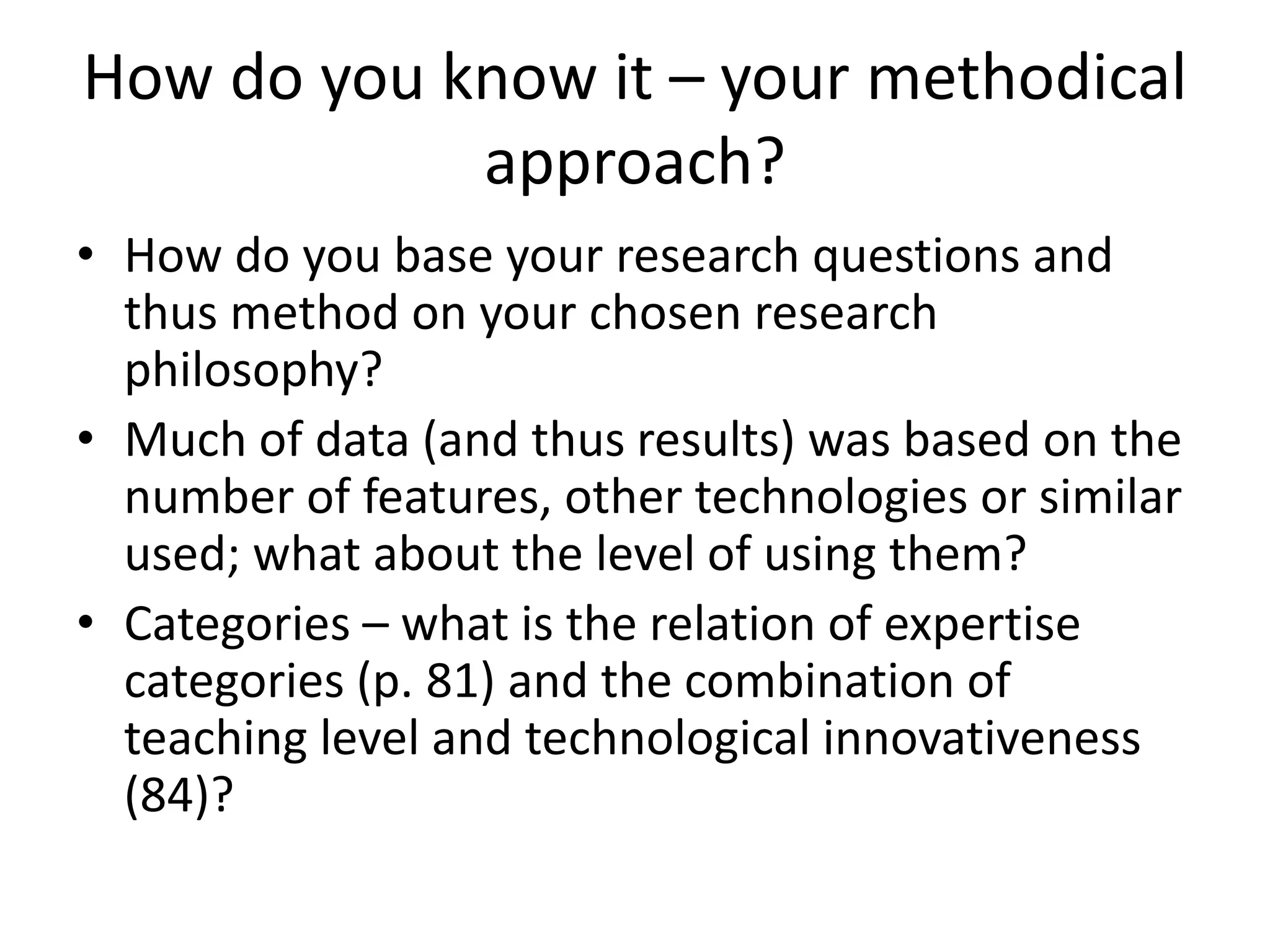 How do you know it – your methodical approach?

• How do you base your research questions and thus method on your chosen research philosophy?
• Much of data (and thus results) was based on the number of features, other technologies or similar used; what about the level of using them?
• Categories – what is the relation of expertise categories (p. 81) and the combination of teaching level and technological innovativeness (84)?